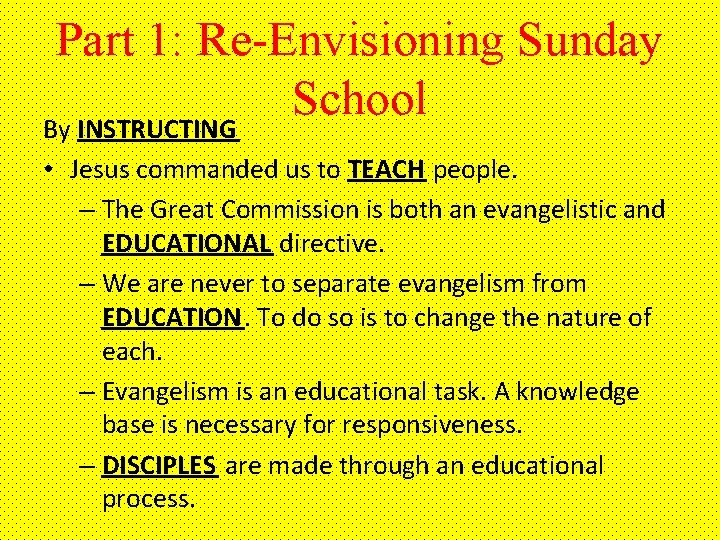 Part 1: Re-Envisioning Sunday School

By INSTRUCTING

• Jesus commanded us to TEACH people.
 – The Great Commission is both an evangelistic and EDUCATIONAL directive.
 – We are never to separate evangelism from EDUCATION. To do so is to change the nature of each.
 – Evangelism is an educational task. A knowledge base is necessary for responsiveness.
 – DISCIPLES are made through an educational process.